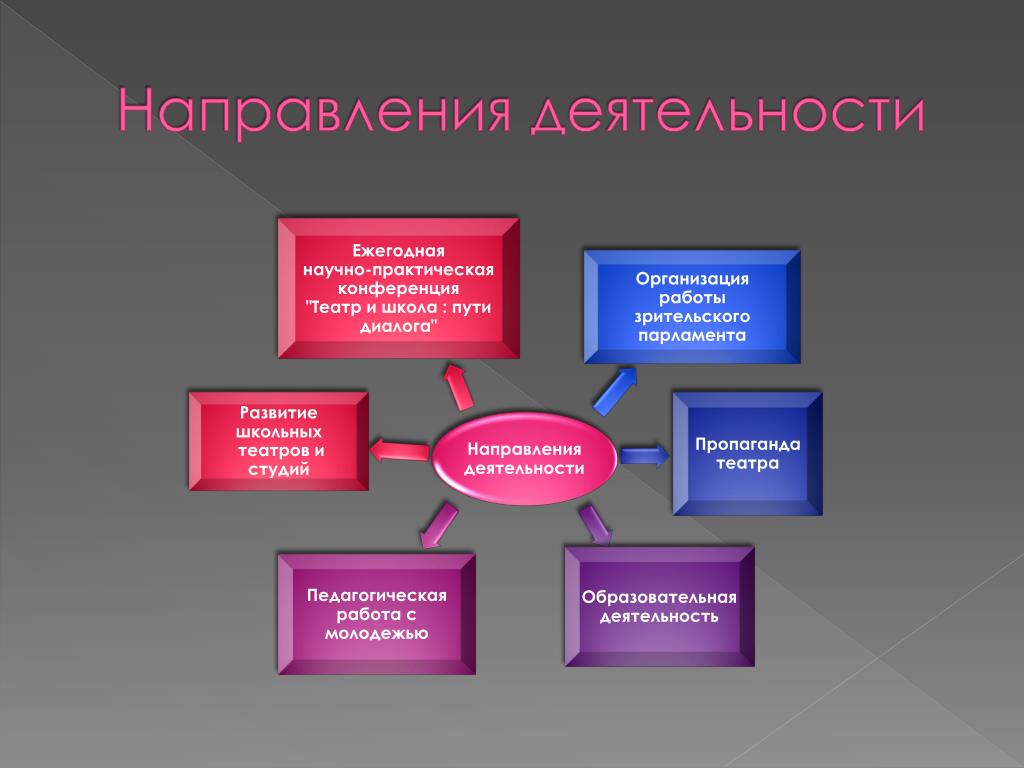 Направления деятельности

Ежегодная научно-практическая конференция "Театр и школа : пути диалога"

Организация работы зрительского парламента

Развитие школьных театров и студий

Направления деятельности

Пропаганда театра

Педагогическая работа с молодежью

Образовательная деятельность